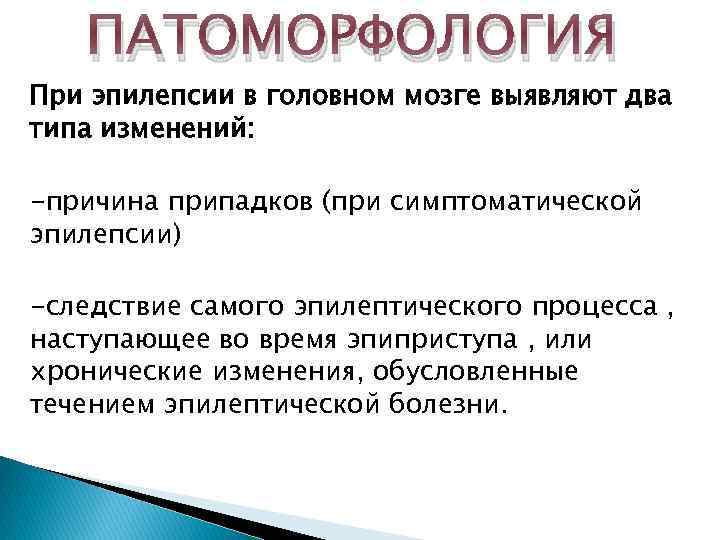 ПАТОМОРФОЛОГИЯ

При эпилепсии в головном мозге выявляют два типа изменений:

-причина припадков (при симптоматической эпилепсии)

-следствие самого эпилептического процесса , наступающее во время эпиприступа , или хронические изменения, обусловленные течением эпилептической болезни.